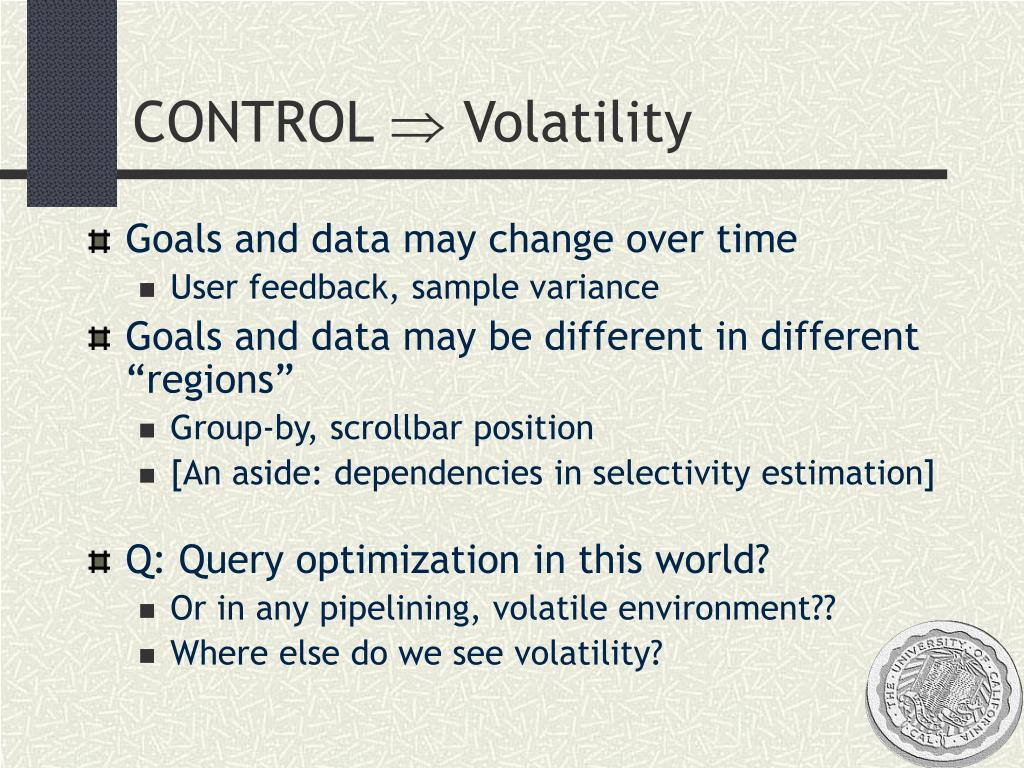 CONTROL $\Rightarrow$ Volatility

Goals and data may change over time

User feedback, sample variance

Goals and data may be different in different “regions”

Group-by, scrollbar position

[An aside: dependencies in selectivity estimation]

Q: Query optimization in this world?

Or in any pipelining, volatile environment??

Where else do we see volatility?

THE UNIVERSITY OF CALIFORNIA